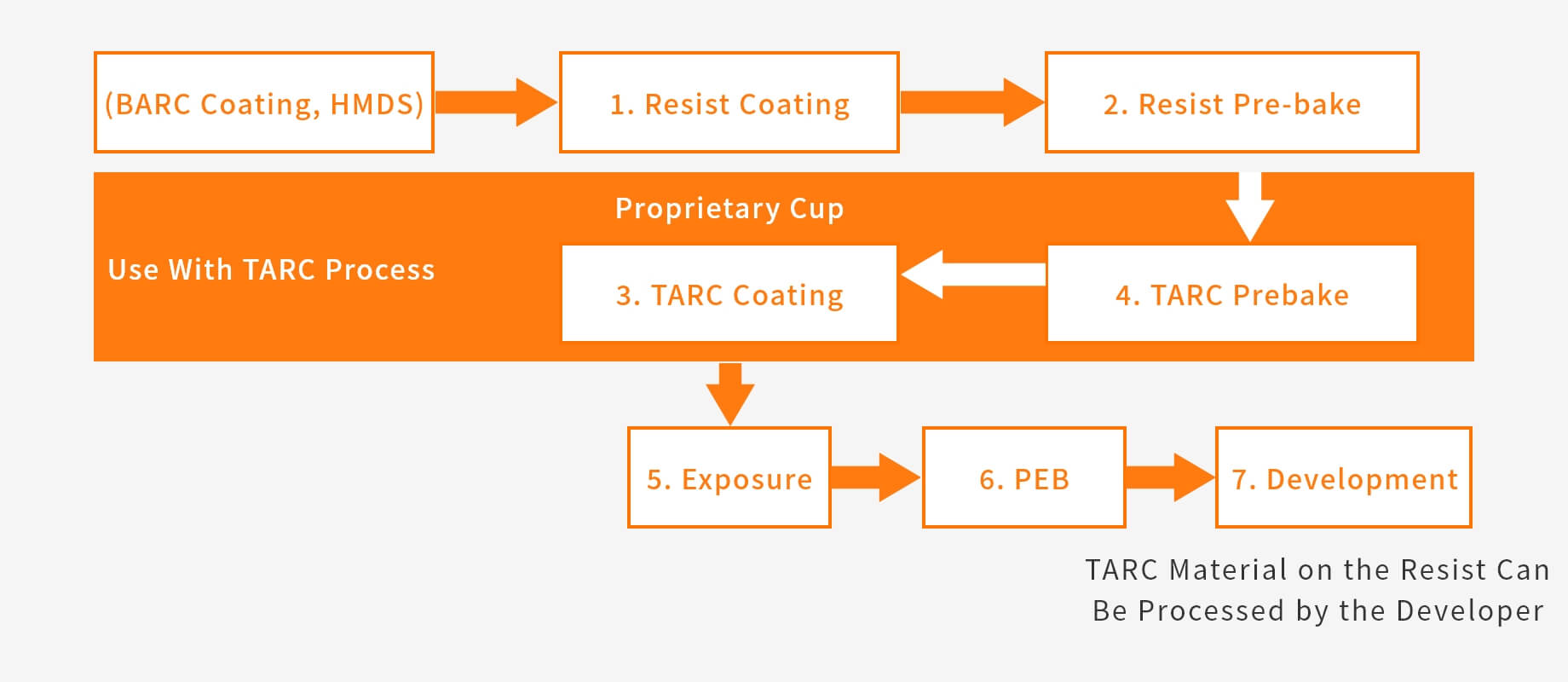 (BARC Coating, HMDS)

1. Resist Coating

2. Resist Pre-bake

Proprietary Cup

Use With TARC Process

3. TARC Coating

4. TARC Prebake

5. Exposure

6. PEB

7. Development

TARC Material on the Resist Can Be Processed by the Developer